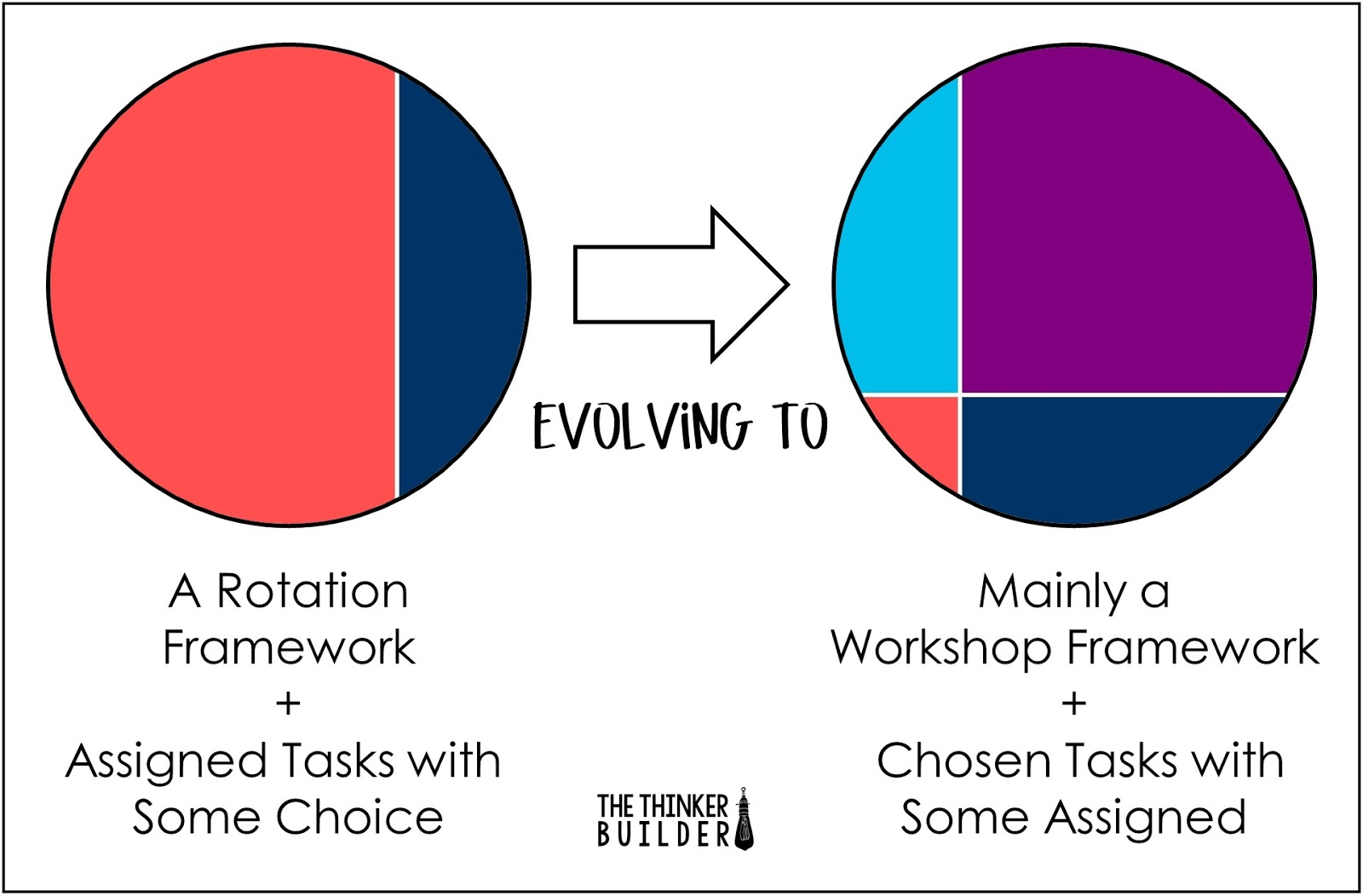 EVOLViNG TO

A Rotation Framework + Assigned Tasks with Some Choice

THE THINKER BUILDER

Mainly a Workshop Framework + Chosen Tasks with Some Assigned